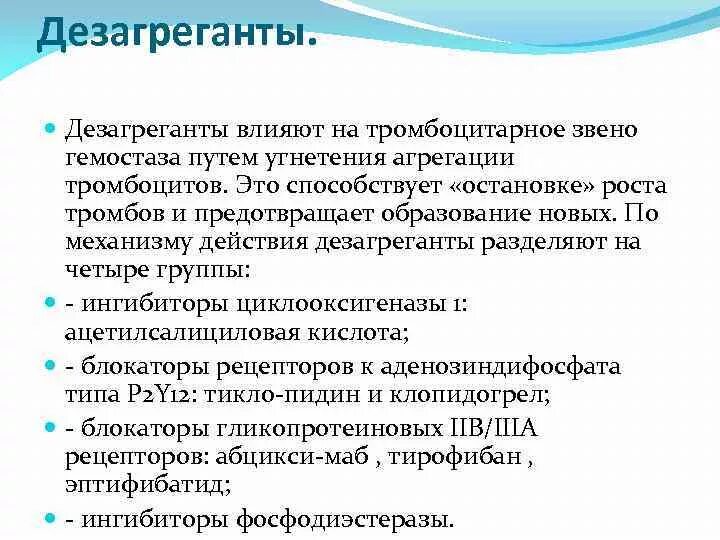 Дезагреганты.

Дезагреганты влияют на тромбоцитарное звено гемостаза путем угнетения агрегации тромбоцитов. Это способствует «остановке» роста тромбов и предотвращает образование новых. По механизму действия дезагреганты разделяют на четыре группы:

- ингибиторы циклооксигеназы 1: ацетилсалициловая кислота;

- блокаторы рецепторов к аденозиндифосфата типа P2Y12: тикло-пидин и клопидогрел;

- блокаторы гликопротеиновых IIB/IIIA рецепторов: абцикси-маб , тирофибан , эптифибатид;

- ингибиторы фосфодиэстеразы.